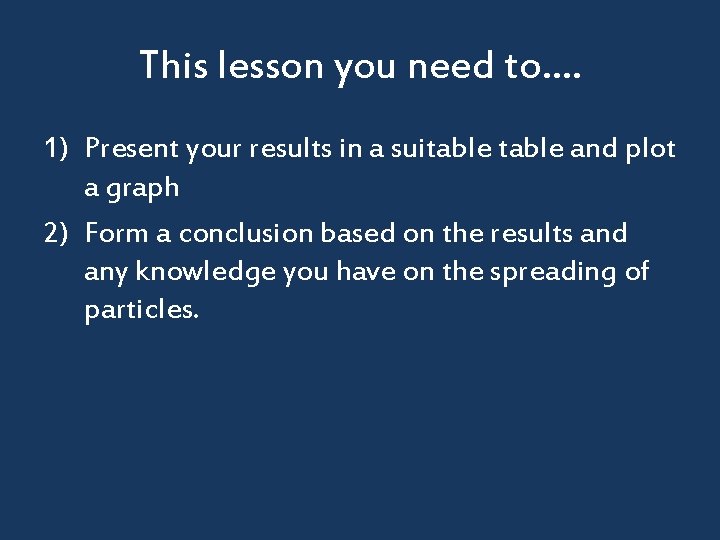 This lesson you need to….

1) Present your results in a suitable table and plot a graph

2) Form a conclusion based on the results and any knowledge you have on the spreading of particles.